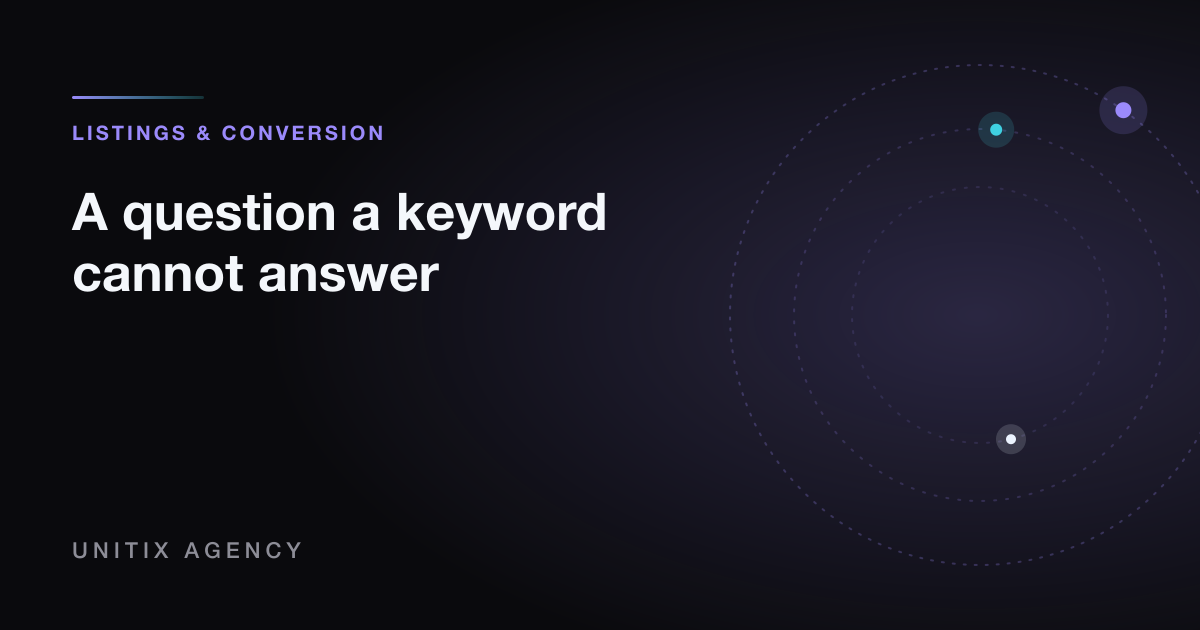 LISTINGS & CONVERSION

A question a keyword cannot answer

UNITIX AGENCY